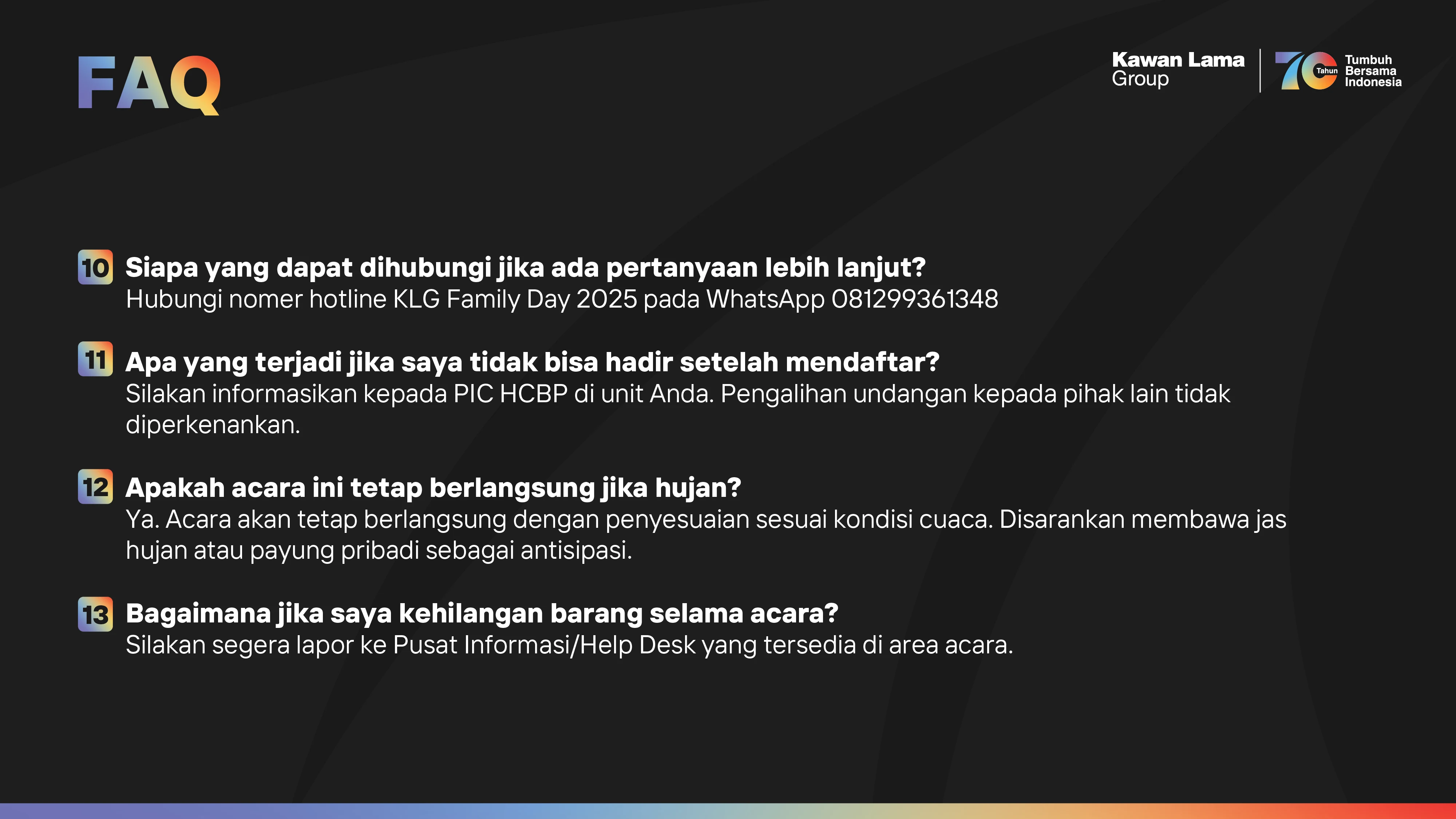 FAQ

Kawan Lama Group

70 Tahun Tumbuh Bersama Indonesia

10 Siapa yang dapat dihubungi jika ada pertanyaan lebih lanjut?
Hubungi nomer hotline KLG Family Day 2025 pada WhatsApp 081299361348

11 Apa yang terjadi jika saya tidak bisa hadir setelah mendaftar?
Silakan informasikan kepada PIC HCBP di unit Anda. Pengalihan undangan kepada pihak lain tidak diperkenankan.

12 Apakah acara ini tetap berlangsung jika hujan?
Ya. Acara akan tetap berlangsung dengan penyesuaian sesuai kondisi cuaca. Disarankan membawa jas hujan atau payung pribadi sebagai antisipasi.

13 Bagaimana jika saya kehilangan barang selama acara?
Silakan segera lapor ke Pusat Informasi/Help Desk yang tersedia di area acara.